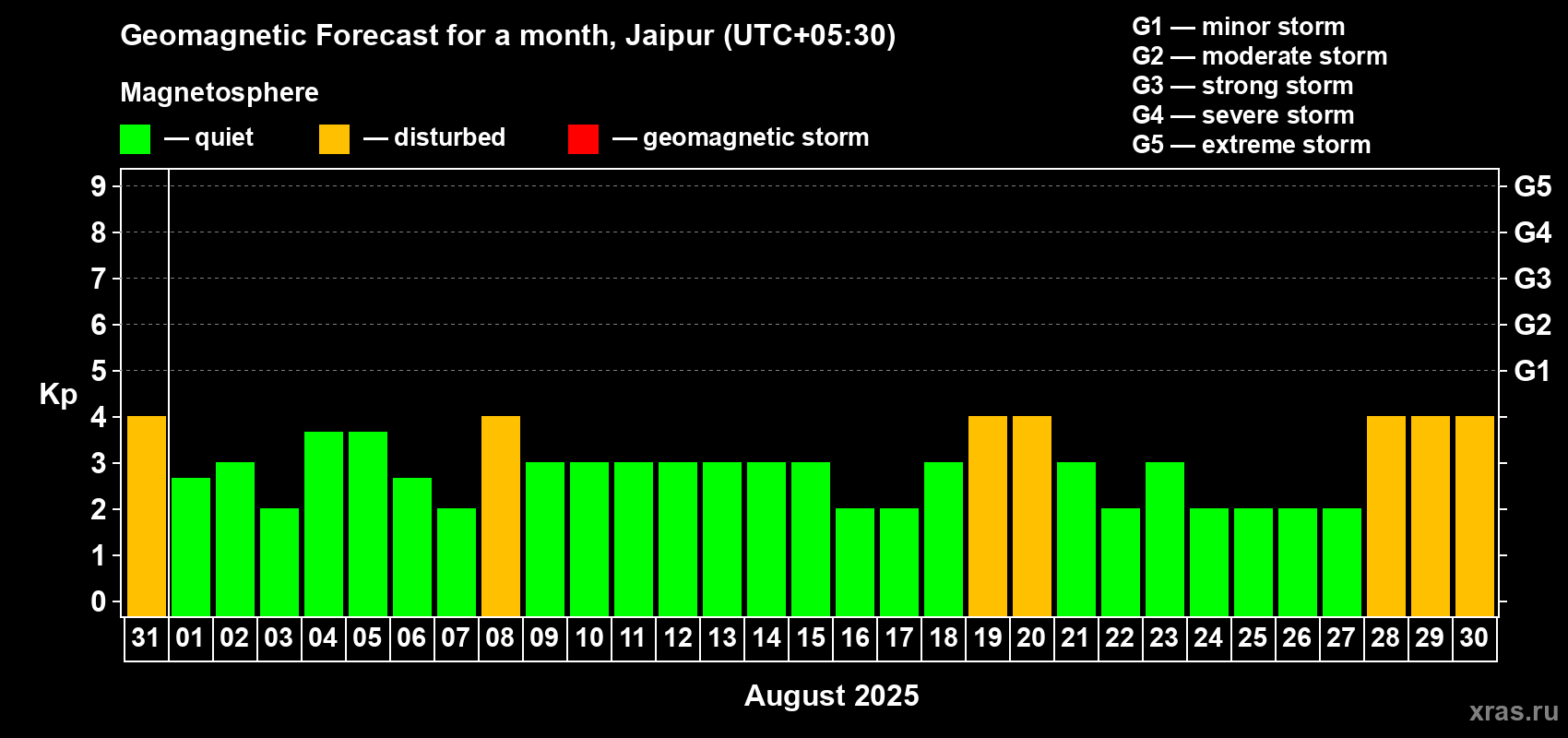 Geomagnetic Forecast for a month, Jaipur (UTC+05:30)

Magnetosphere

— quiet — disturbed — geomagnetic storm

G1 — minor storm
G2 — moderate storm
G3 — strong storm
G4 — severe storm
G5 — extreme storm

Kp

9 8 7 6 5 4 3 2 1 0

G5 G4 G3 G2 G1

31 01 02 03 04 05 06 07 08 09 10 11 12 13 14 15 16 17 18 19 20 21 22 23 24 25 26 27 28 29 30

August 2025

xras.ru